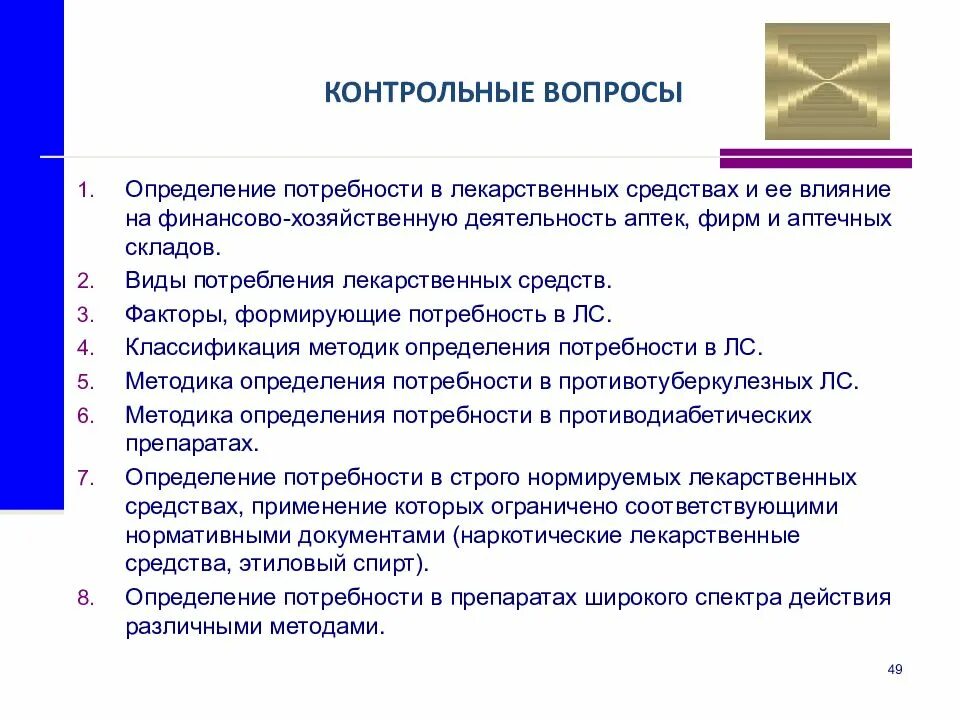 КОНТРОЛЬНЫЕ ВОПРОСЫ

1. Определение потребности в лекарственных средствах и ее влияние на финансово-хозяйственную деятельность аптек, фирм и аптечных складов.
2. Виды потребления лекарственных средств.
3. Факторы, формирующие потребность в ЛС.
4. Классификация методик определения потребности в ЛС.
5. Методика определения потребности в противотуберкулезных ЛС.
6. Методика определения потребности в противодиабетических препаратах.
7. Определение потребности в строго нормируемых лекарственных средствах, применение которых ограничено соответствующими нормативными документами (наркотические лекарственные средства, этиловый спирт).
8. Определение потребности в препаратах широкого спектра действия различными методами.

49